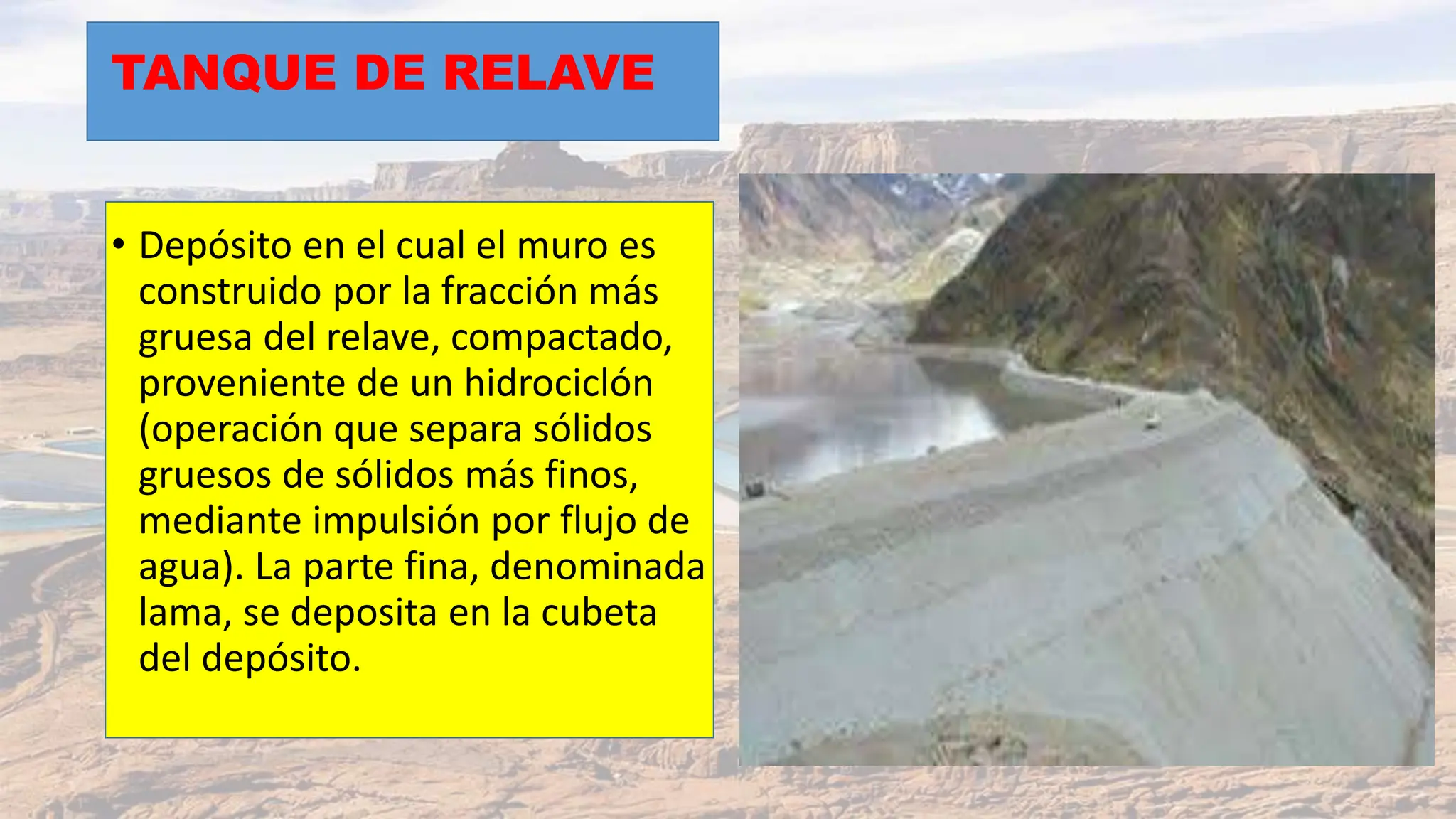 TANQUE DE RELAVE

• Depósito en el cual el muro es construido por la fracción más gruesa del relave, compactado, proveniente de un hidrociclón (operación que separa sólidos gruesos de sólidos más finos, mediante impulsión por flujo de agua). La parte fina, denominada lama, se deposita en la cubeta del depósito.